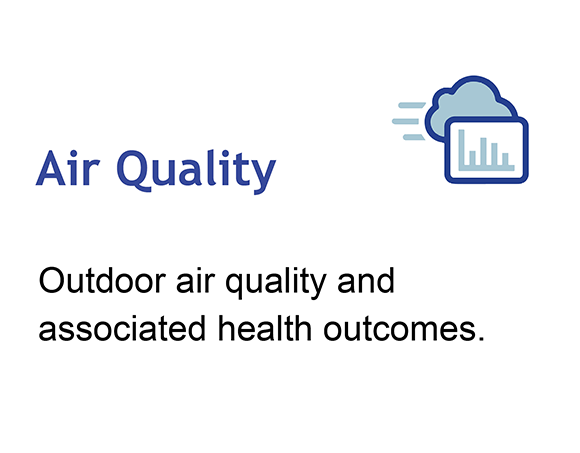 Air Quality

Outdoor air quality and associated health outcomes.